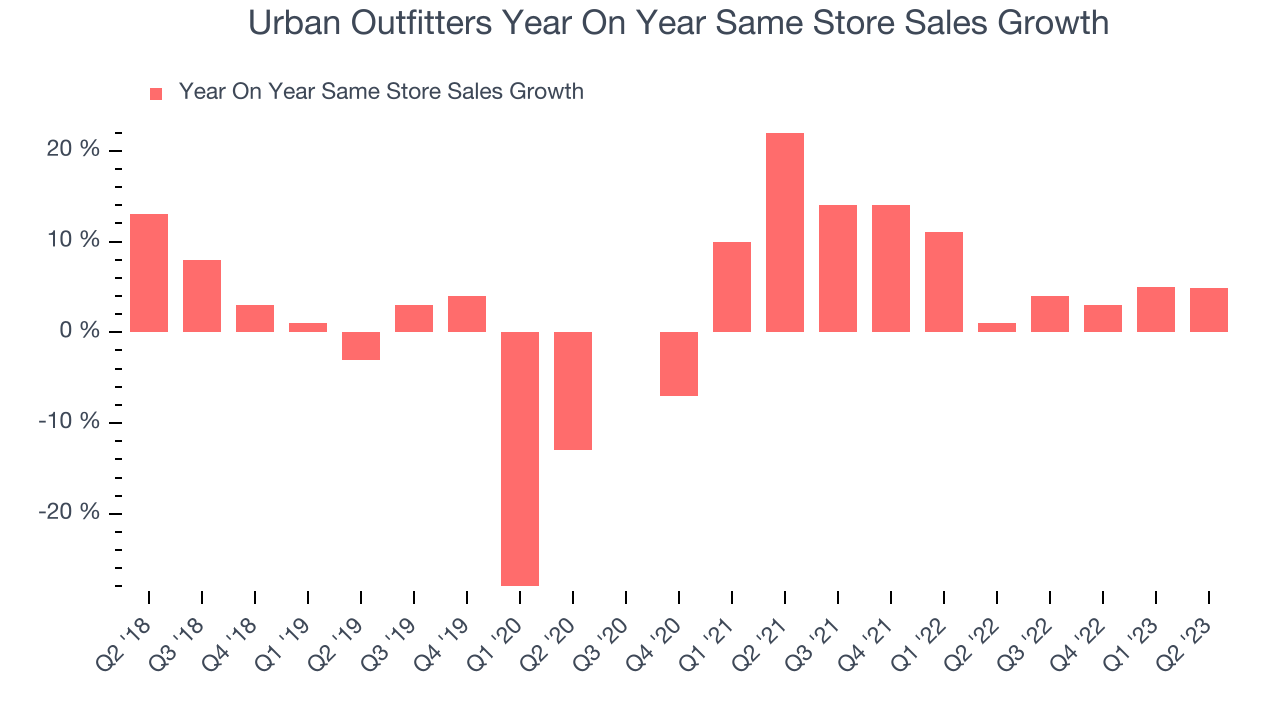 Urban Outfitters Year On Year Same Store Sales Growth

Year On Year Same Store Sales Growth

20 %
10 %
0 %
-10 %
-20 %

Q2 '18
Q3 '18
Q4 '18
Q1 '19
Q2 '19
Q3 '19
Q4 '19
Q1 '20
Q2 '20
Q3 '20
Q4 '20
Q1 '21
Q2 '21
Q3 '21
Q4 '21
Q1 '22
Q2 '22
Q3 '22
Q4 '22
Q1 '23
Q2 '23